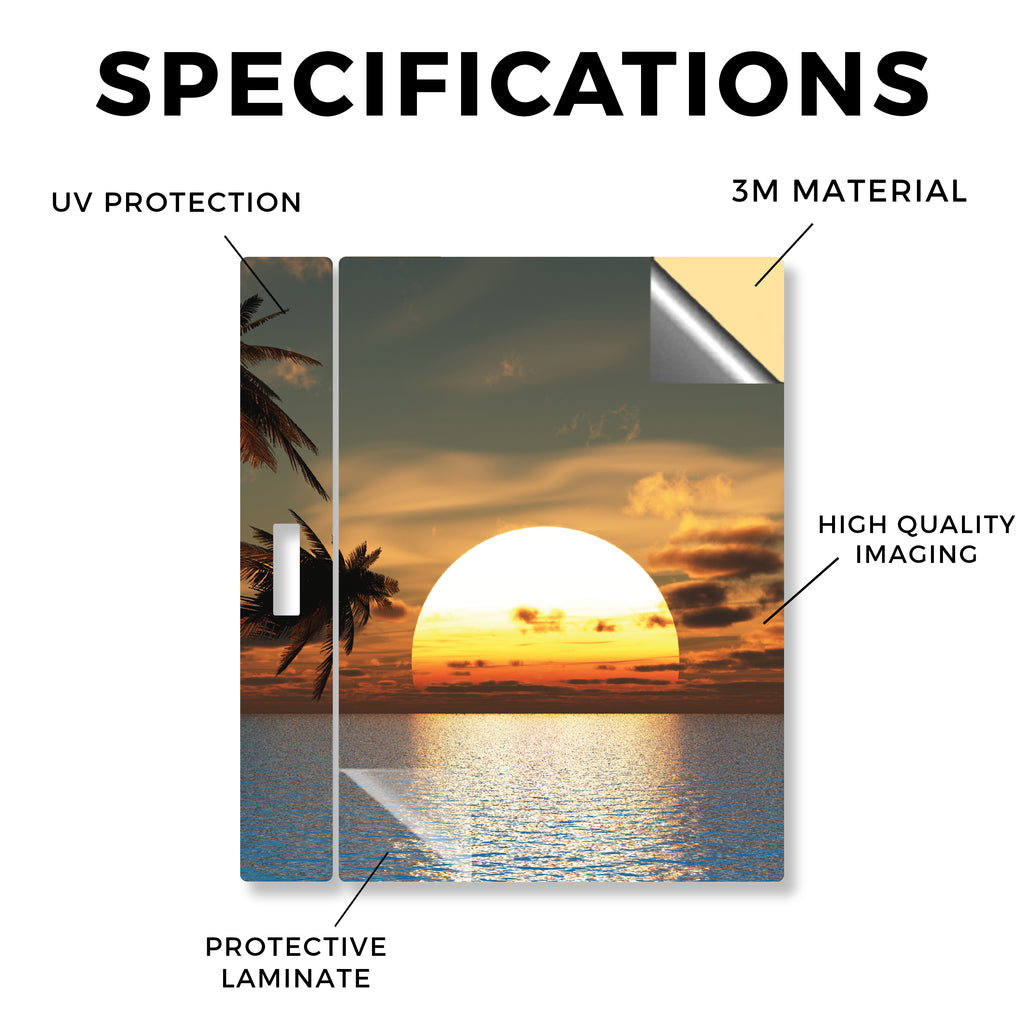 SPECIFICATIONS

UV PROTECTION

3M MATERIAL

HIGH QUALITY IMAGING

PROTECTIVE LAMINATE